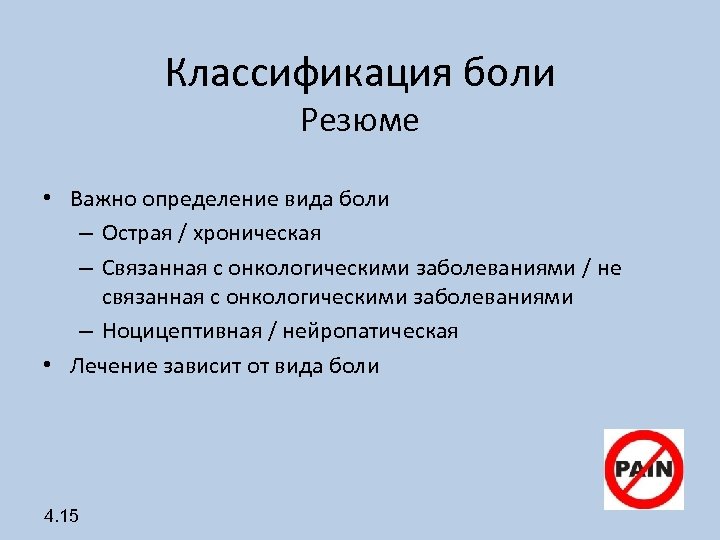 Классификация боли
Резюме

• Важно определение вида боли
– Острая / хроническая
– Связанная с онкологическими заболеваниями / не связанная с онкологическими заболеваниями
– Ноцицептивная / нейропатическая
• Лечение зависит от вида боли

PAIN

4.15